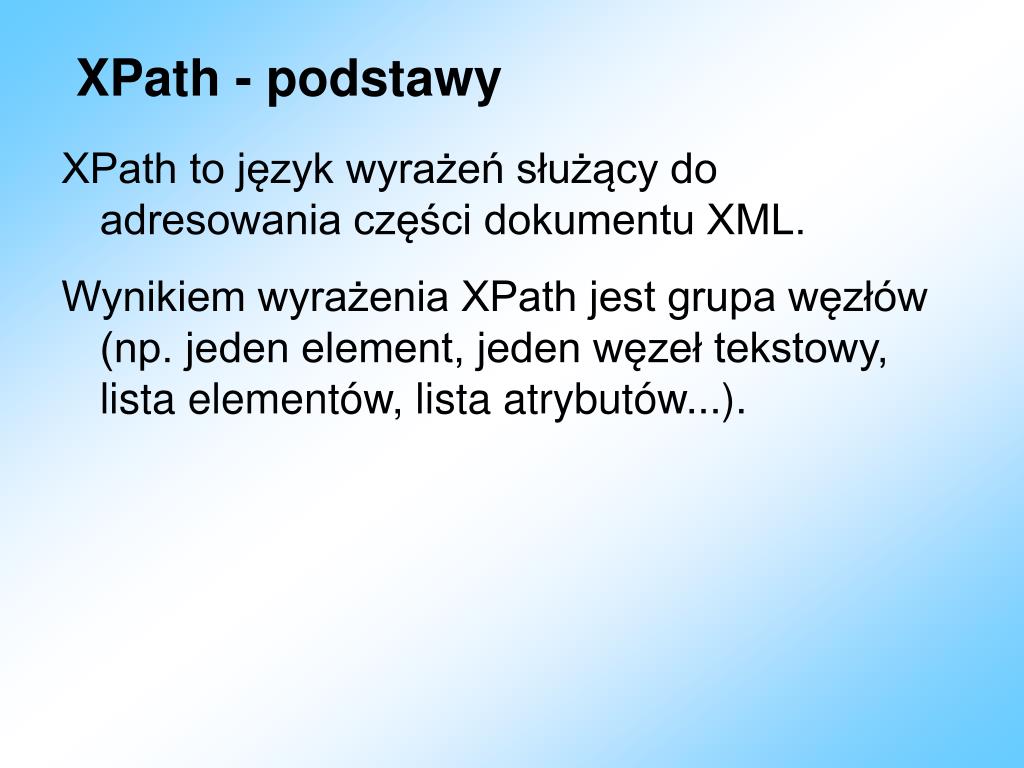 XPath - podstawy

XPath to język wyrażeń służący do adresowania części dokumentu XML.

Wynikiem wyrażenia XPath jest grupa węzłów (np. jeden element, jeden węzeł tekstowy, lista elementów, lista atrybutów...).